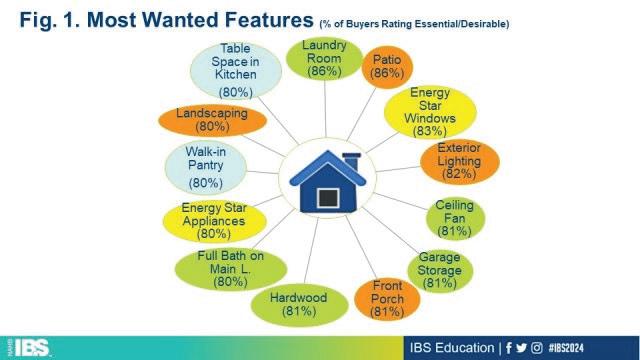 Fig. 1. Most Wanted Features (% of Buyers Rating Essential/Desirable)

Laundry Room (86%)

Patio (86%)

Energy Star Windows (83%)

Exterior Lighting (82%)

Ceiling Fan (81%)

Garage Storage (81%)

Front Porch (81%)

Hardwood (81%)

Full Bath on Main L. (80%)

Energy Star Appliances (80%)

Walk-in Pantry (80%)

Landscaping (80%)

Table Space in Kitchen (80%)

NAHB IBS

IBS Education | #IBS2024